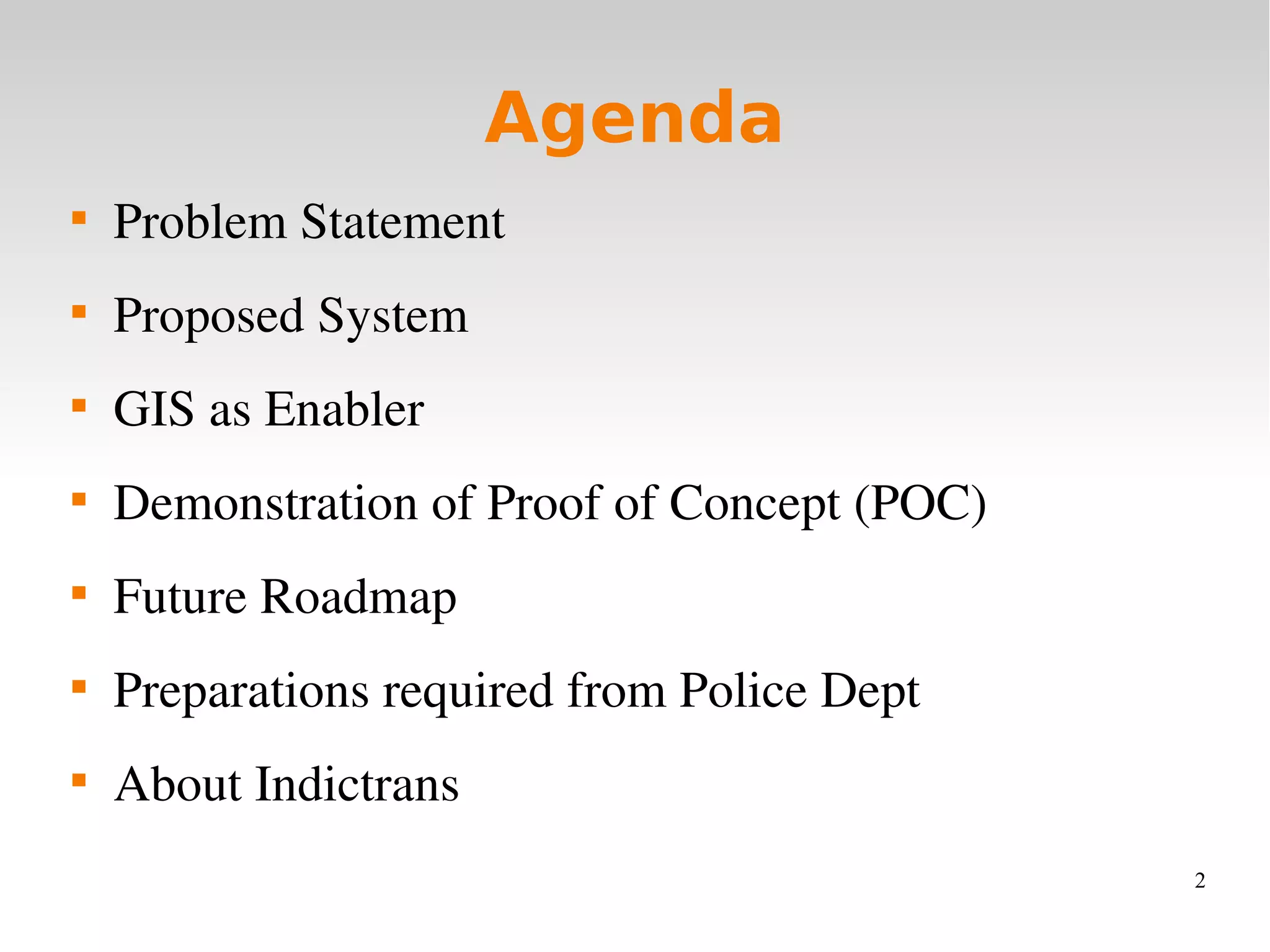 Agenda

- Problem Statement
- Proposed System
- GIS as Enabler
- Demonstration of Proof of Concept (POC)
- Future Roadmap
- Preparations required from Police Dept
- About Indictrans

2